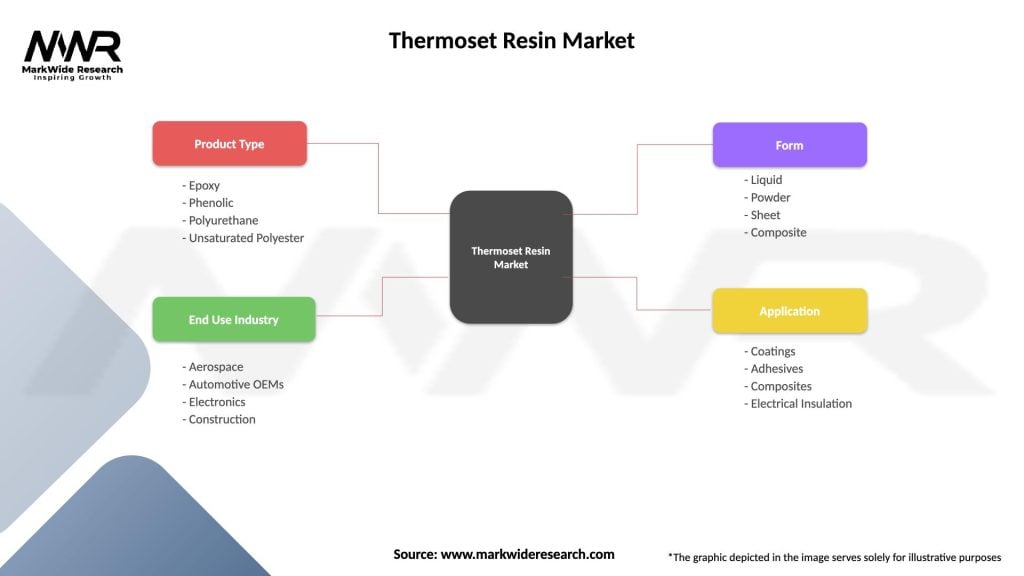 MWR
MarkWide Research
Inspiring Growth

Thermoset Resin Market

Product Type
- Epoxy
- Phenolic
- Polyurethane
- Unsaturated Polyester

End Use Industry
- Aerospace
- Automotive OEMs
- Electronics
- Construction

Thermoset Resin Market

Form
- Liquid
- Powder
- Sheet
- Composite

Application
- Coatings
- Adhesives
- Composites
- Electrical Insulation

Source: www.markwideresearch.com

*The graphic depicted in the image serves solely for illustrative purposes